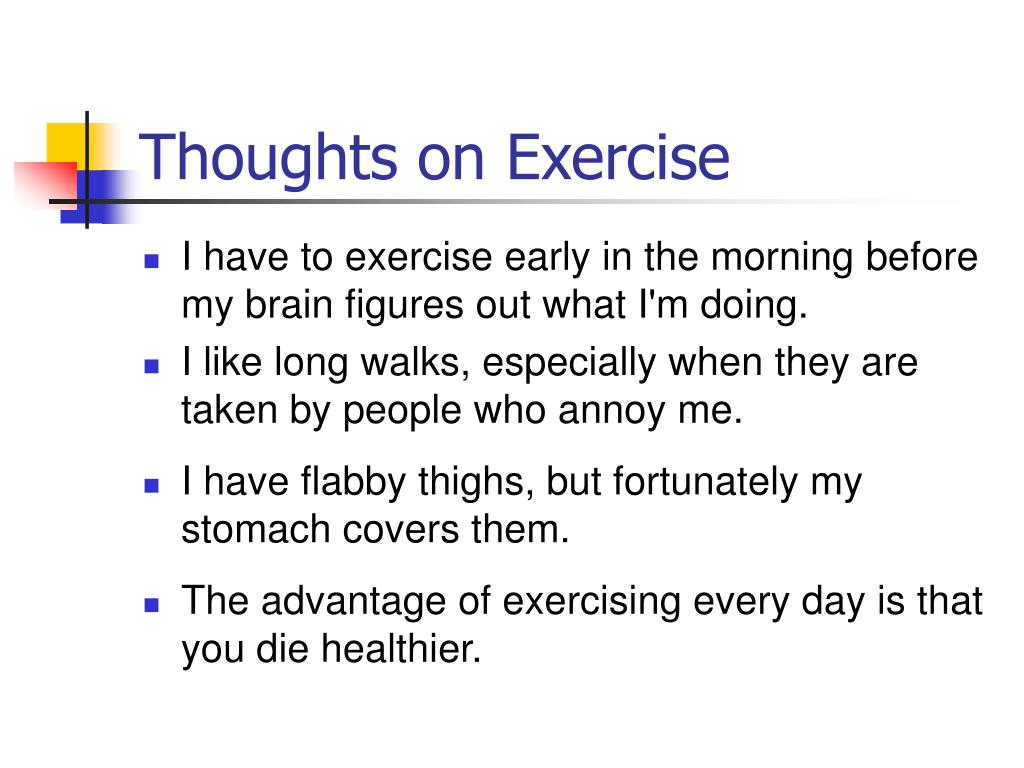 Thoughts on Exercise

- I have to exercise early in the morning before my brain figures out what I'm doing.
- I like long walks, especially when they are taken by people who annoy me.
- I have flabby thighs, but fortunately my stomach covers them.
- The advantage of exercising every day is that you die healthier.